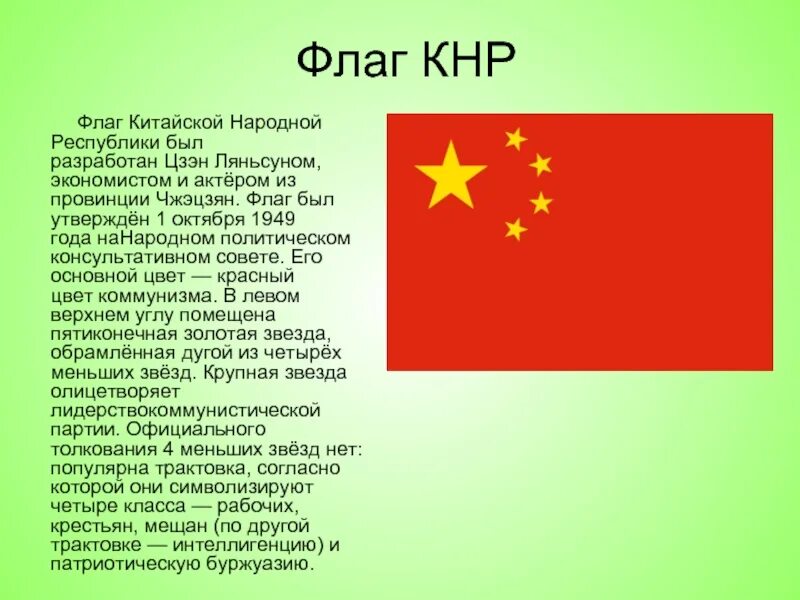 Флаг КНР

Флаг Китайской Народной Республики был разработан Цзэн Ляньсуном, экономистом и актёром из провинции Чжэцзян. Флаг был утверждён 1 октября 1949 года наНародном политическом консультативном совете. Его основной цвет — красный цвет коммунизма. В левом верхнем углу помещена пятиконечная золотая звезда, обрамлённая дугой из четырёх меньших звёзд. Крупная звезда олицетворяет лидерствокоммунистической партии. Официального толкования 4 меньших звёзд нет: популярна трактовка, согласно которой они символизируют четыре класса — рабочих, крестьян, мещан (по другой трактовке — интеллигенцию) и патриотическую буржуазию.